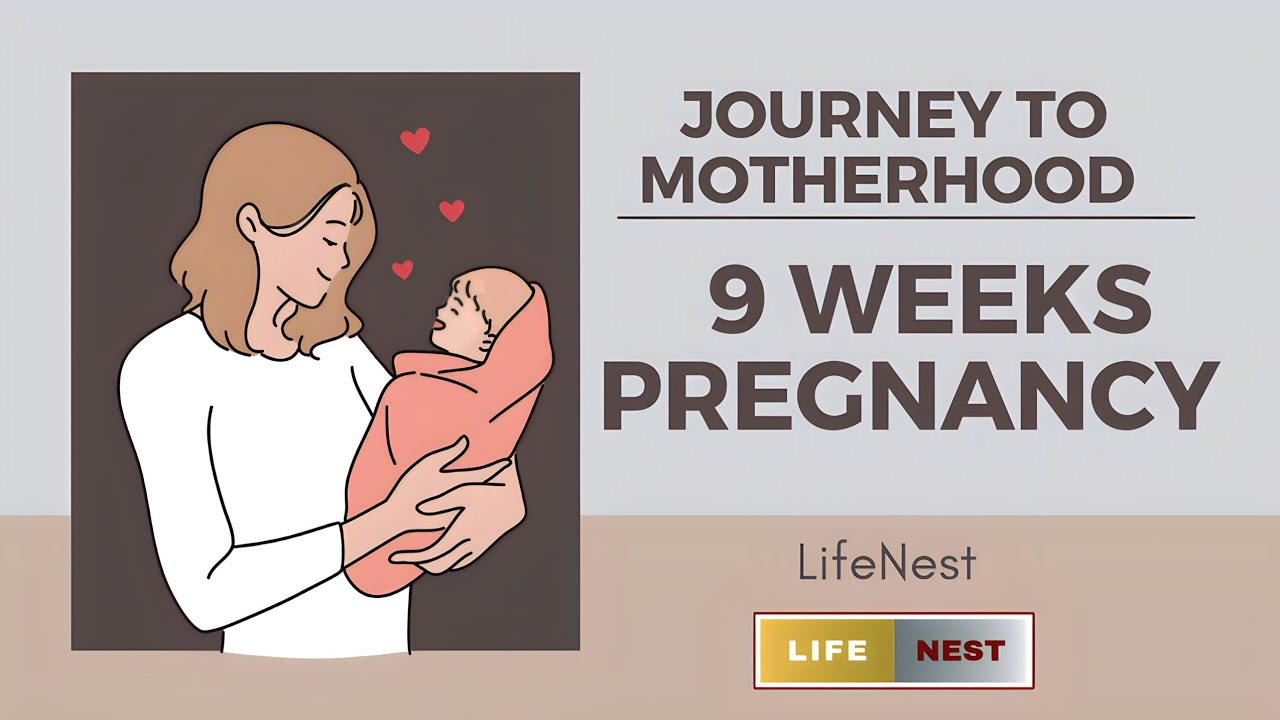 JOURNEY TO MOTHERHOOD

9 WEEKS PREGNANCY

LifeNest

LIFE NEST